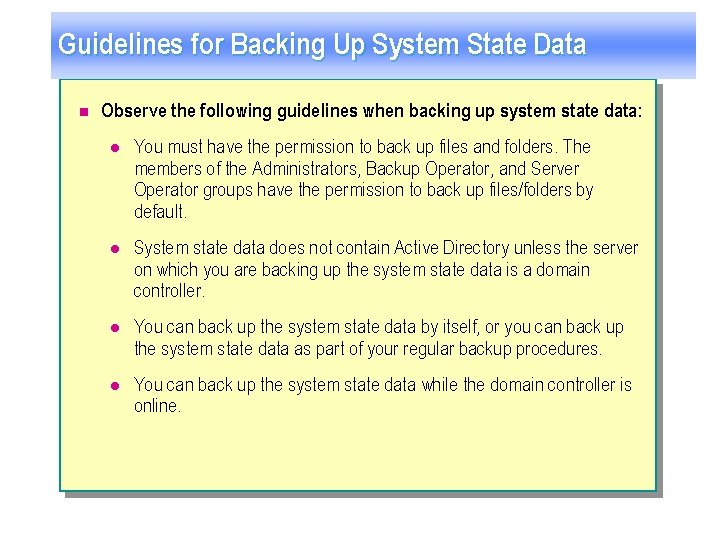 Guidelines for Backing Up System State Data

Observe the following guidelines when backing up system state data:

You must have the permission to back up files and folders. The members of the Administrators, Backup Operator, and Server Operator groups have the permission to back up files/folders by default.

System state data does not contain Active Directory unless the server on which you are backing up the system state data is a domain controller.

You can back up the system state data by itself, or you can back up the system state data as part of your regular backup procedures.

You can back up the system state data while the domain controller is online.